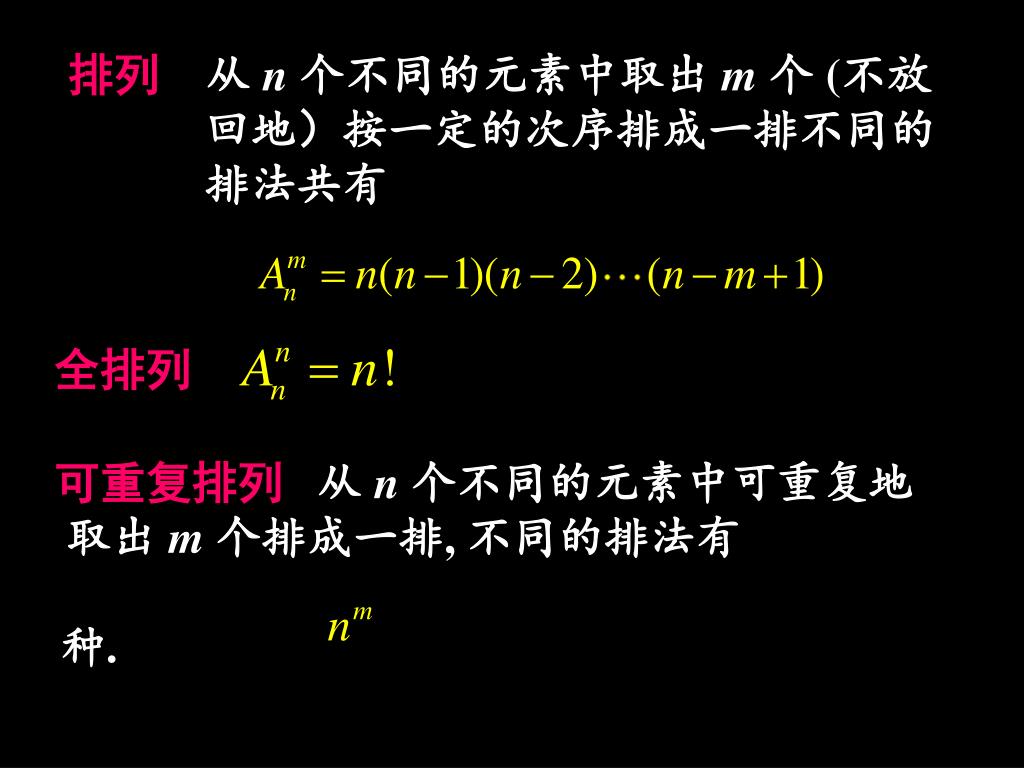 排列 从 $n$ 个不同的元素中取出 $m$ 个 (不放回地）按一定的次序排成一排不同的排法共有

$A_n^m = n(n-1)(n-2)\cdots(n-m+1)$

全排列 $A_n^n = n!$

可重复排列 从 $n$ 个不同的元素中可重复地取出 $m$ 个排成一排, 不同的排法有

$n^m$

种.